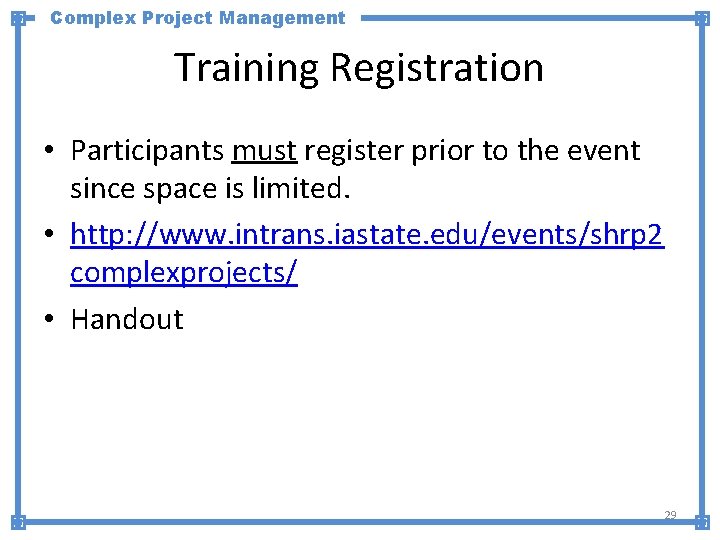 Complex Project Management

Training Registration

• Participants must register prior to the event since space is limited.

• http://www.intrans.iastate.edu/events/shrp2complexprojects/

• Handout

29